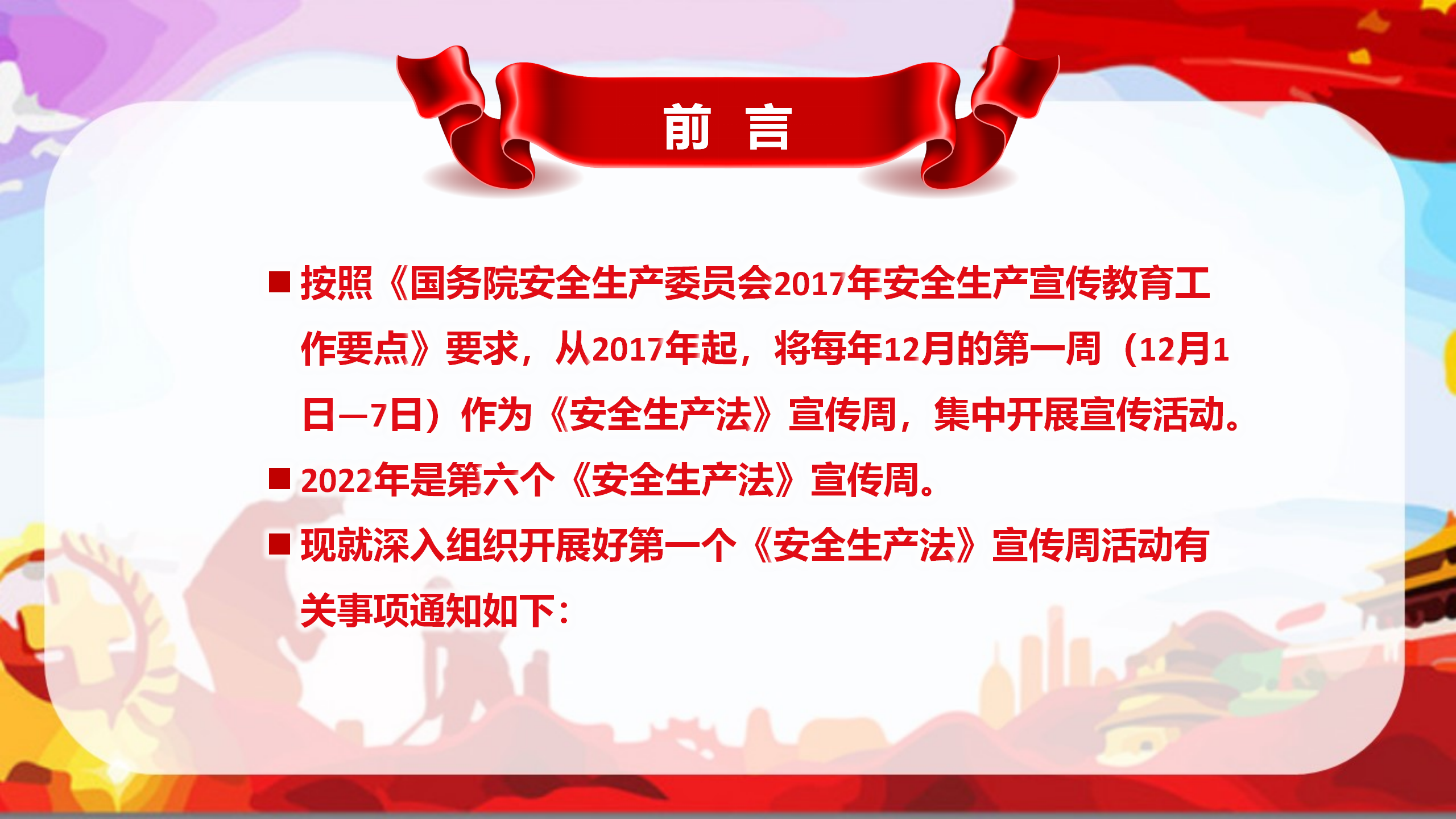 前 言

■ 按照《国务院安全生产委员会2017年安全生产宣传教育工作要点》要求，从2017年起，将每年12月的第一周（12月1日—7日）作为《安全生产法》宣传周，集中开展宣传活动。

■ 2022年是第六个《安全生产法》宣传周。

■ 现就深入组织开展好第一个《安全生产法》宣传周活动有关事项通知如下：